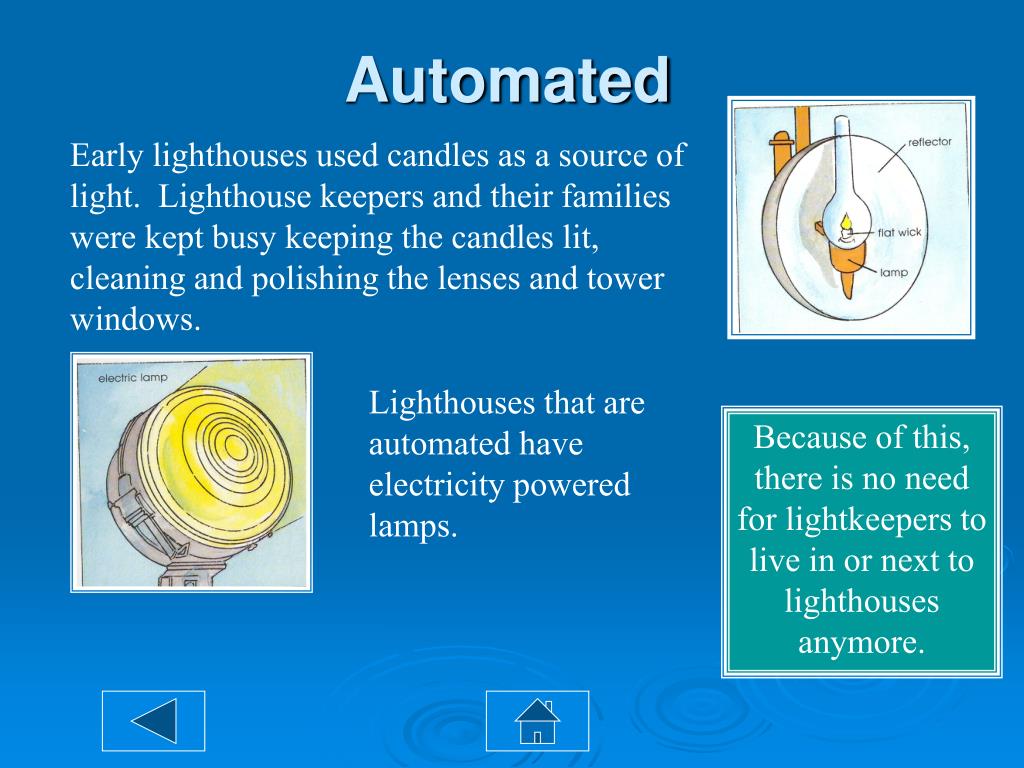 Automated

Early lighthouses used candles as a source of light. Lighthouse keepers and their families were kept busy keeping the candles lit, cleaning and polishing the lenses and tower windows.

reflector

flat wick

lamp

electric lamp

Lighthouses that are automated have electricity powered lamps.

Because of this, there is no need for lightkeepers to live in or next to lighthouses anymore.